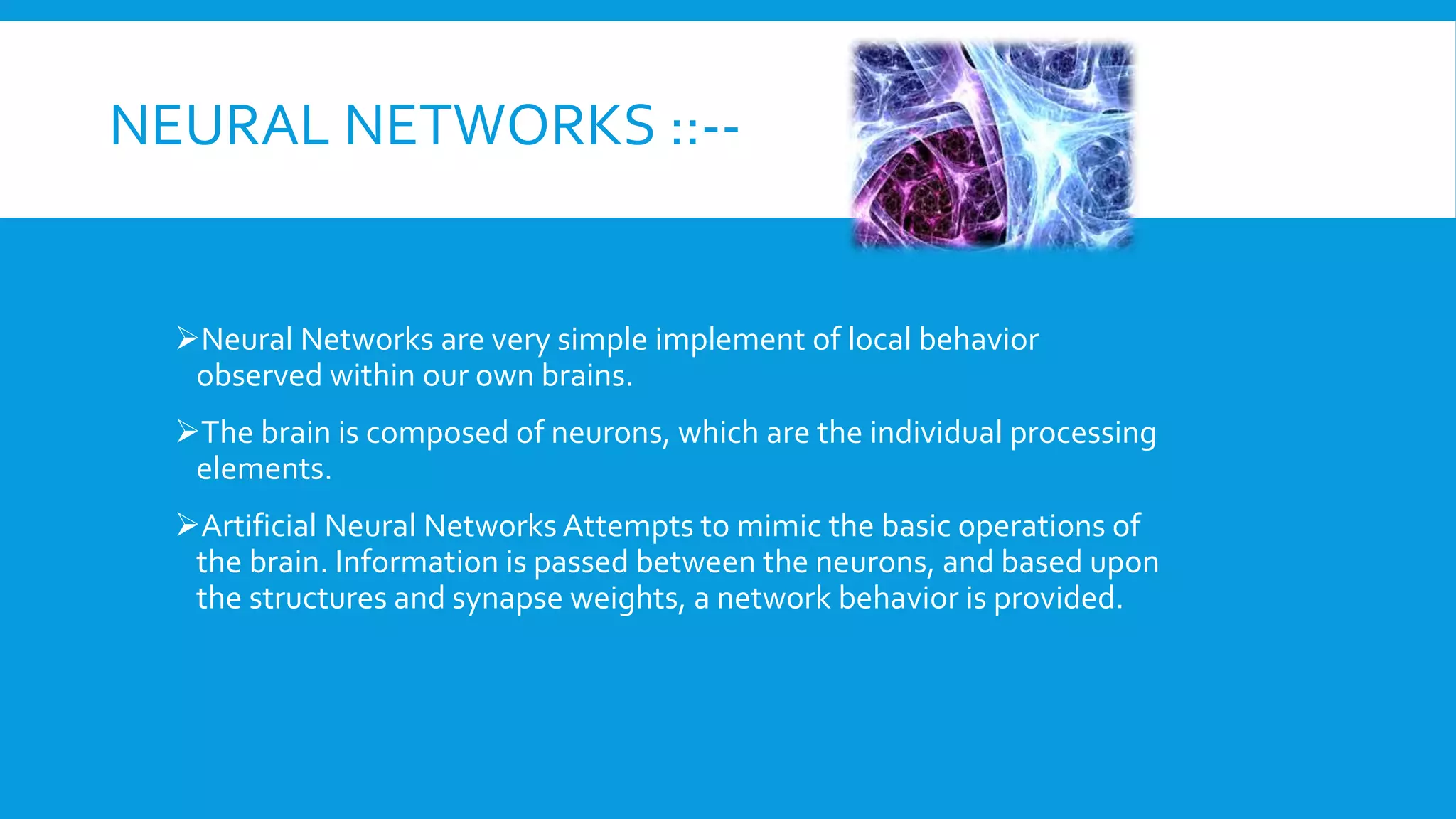 NEURAL NETWORKS ::--

➢Neural Networks are very simple implement of local behavior observed within our own brains.

➢The brain is composed of neurons, which are the individual processing elements.

➢Artificial Neural Networks Attempts to mimic the basic operations of the brain. Information is passed between the neurons, and based upon the structures and synapse weights, a network behavior is provided.